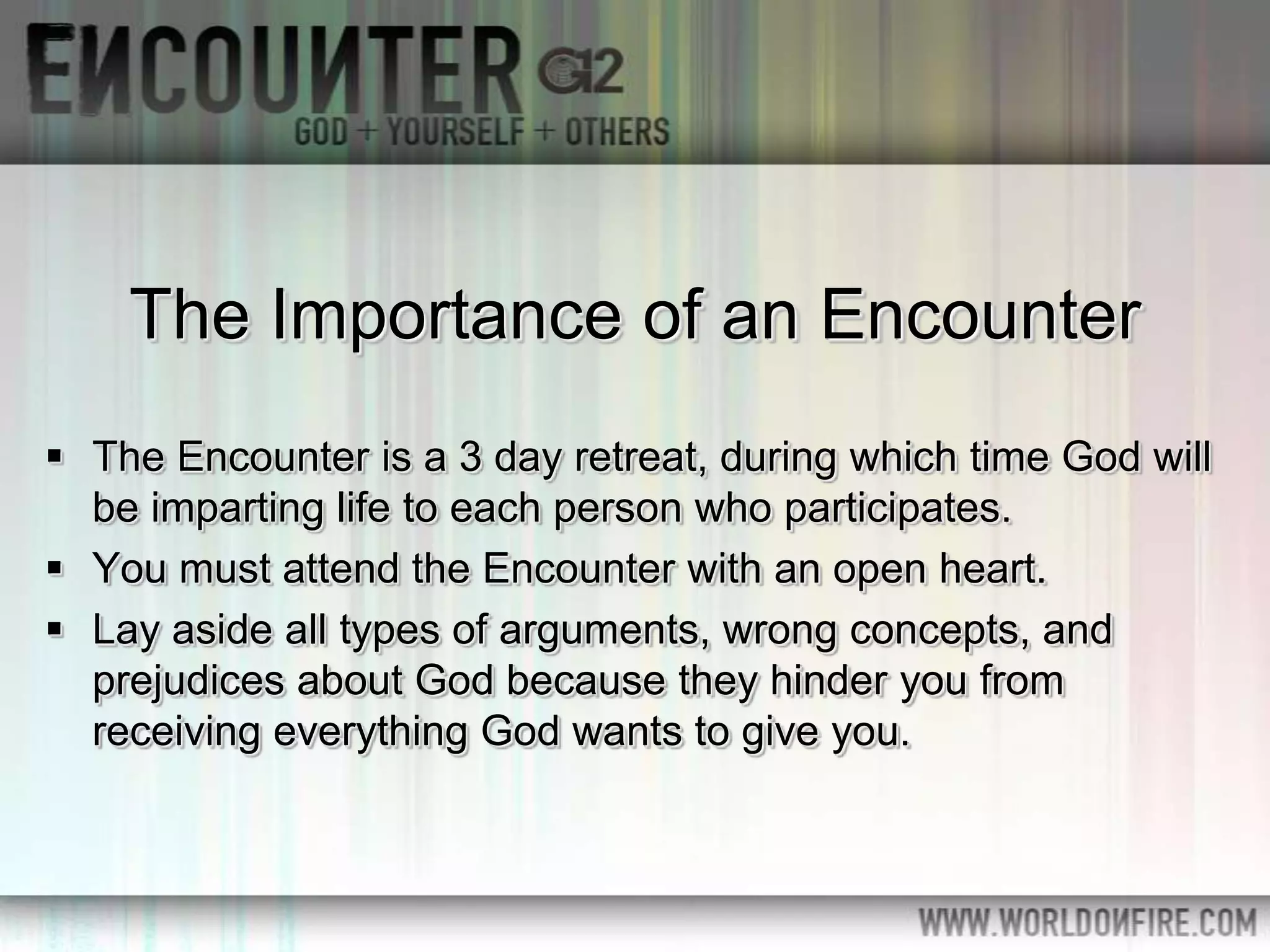 ENCOUNTER G12
GOD + YOURSELF + OTHERS

The Importance of an Encounter

▪ The Encounter is a 3 day retreat, during which time God will be imparting life to each person who participates.
▪ You must attend the Encounter with an open heart.
▪ Lay aside all types of arguments, wrong concepts, and prejudices about God because they hinder you from receiving everything God wants to give you.

WWW.WORLDONFIRE.COM